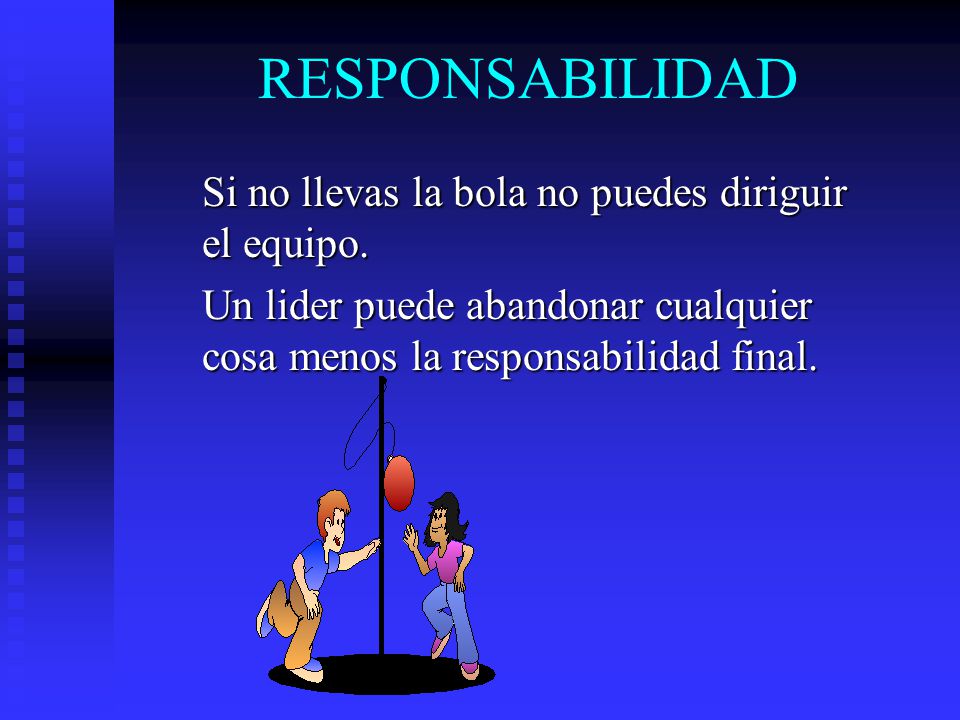 RESPONSABILIDAD

Si no llevas la bola no puedes diriguir el equipo.

Un lider puede abandonar cualquier cosa menos la responsabilidad final.